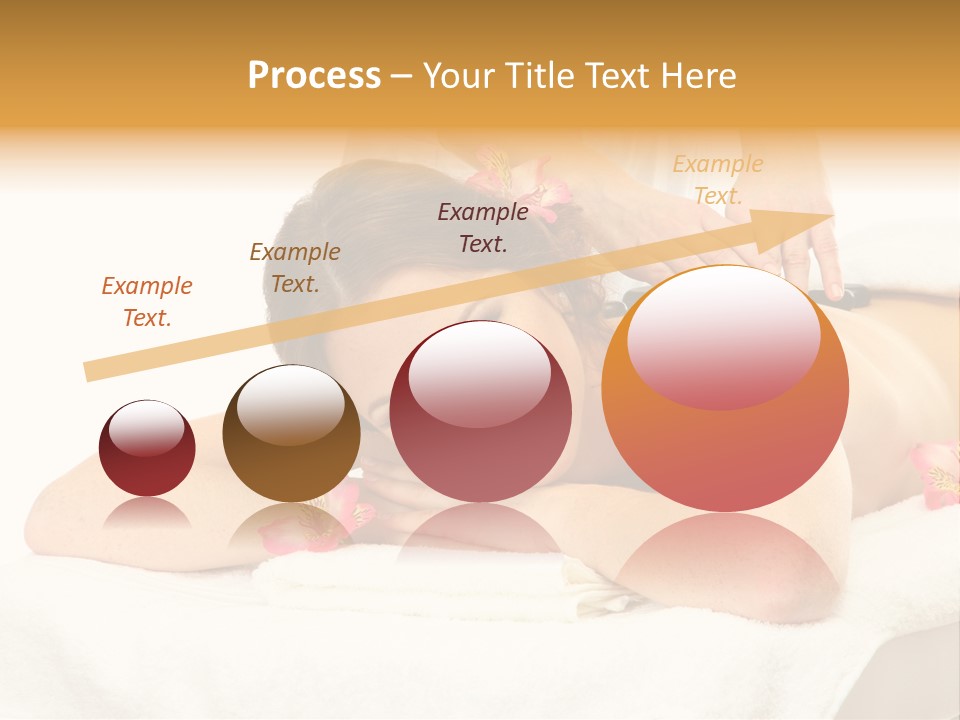 Process – Your Title Text Here

Example Text.

Example Text.

Example Text.

Example Text.